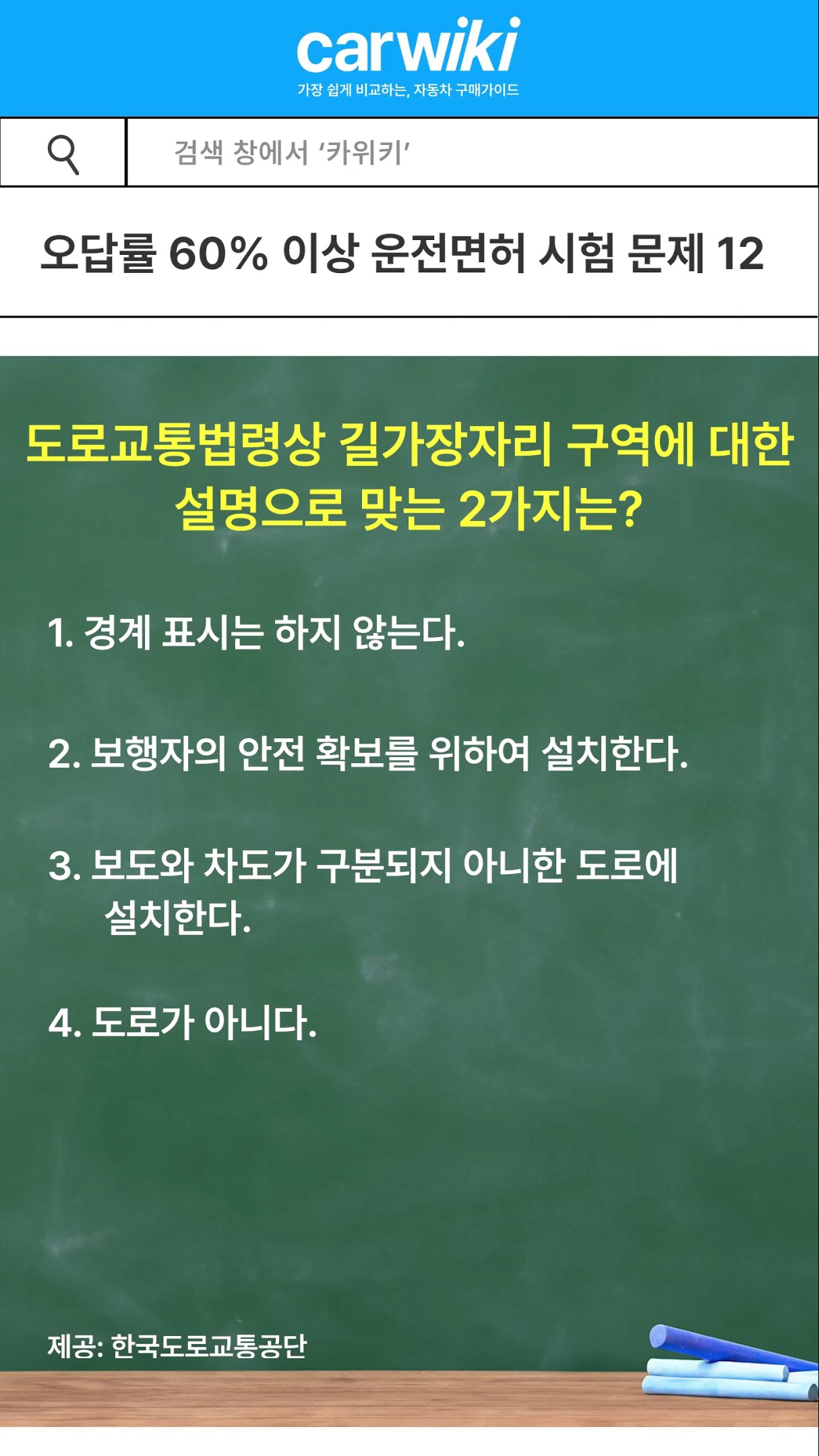 carwiki
가장 쉽게 비교하는, 자동차 구매가이드

검색 창에서 '카위키'

오답률 60% 이상 운전면허 시험 문제 12

도로교통법령상 길가장자리 구역에 대한 설명으로 맞는 2가지는?

1. 경계 표시는 하지 않는다.

2. 보행자의 안전 확보를 위하여 설치한다.

3. 보도와 차도가 구분되지 아니한 도로에 설치한다.

4. 도로가 아니다.

제공: 한국도로교통공단